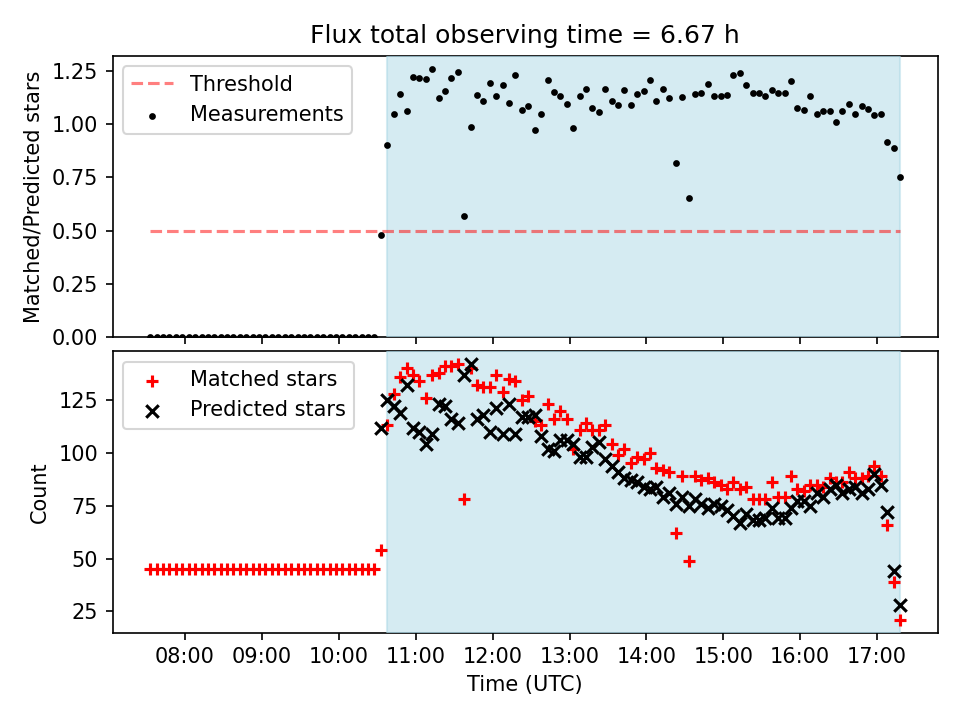 Flux total observing time = 6.67 h

Matched/Predicted stars

1.25
1.00
0.75
0.50
0.25
0.00

Threshold
Measurements

Count

125
100
75
50
25

Matched stars
Predicted stars

08:00
09:00
10:00
11:00
12:00
13:00
14:00
15:00
16:00
17:00

Time (UTC)